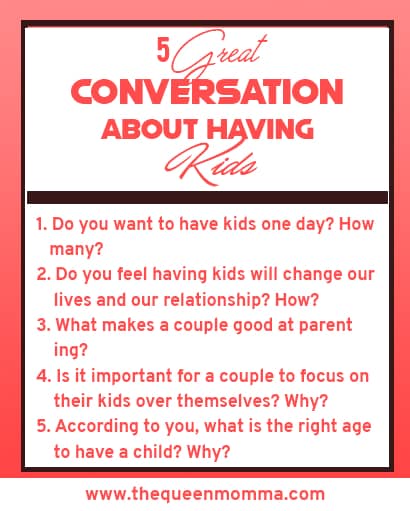 5 Great
CONVERSATION
ABOUT HAVING
Kids

1. Do you want to have kids one day? How many?
2. Do you feel having kids will change our lives and our relationship? How?
3. What makes a couple good at parent ing?
4. Is it important for a couple to focus on their kids over themselves? Why?
5. According to you, what is the right age to have a child? Why?

www.thequeenmomma.com